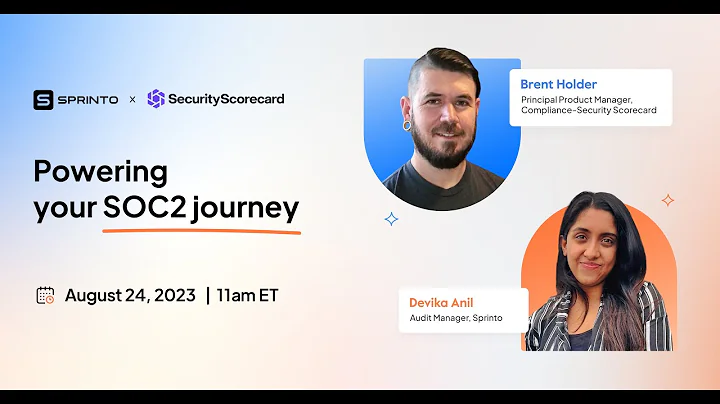 SPRINTO × SecurityScorecard

Powering your SOC2 journey

August 24, 2023 | 11am ET

Brent Holder
Principal Product Manager, Compliance-Security Scorecard

Devika Anil
Audit Manager, Sprinto